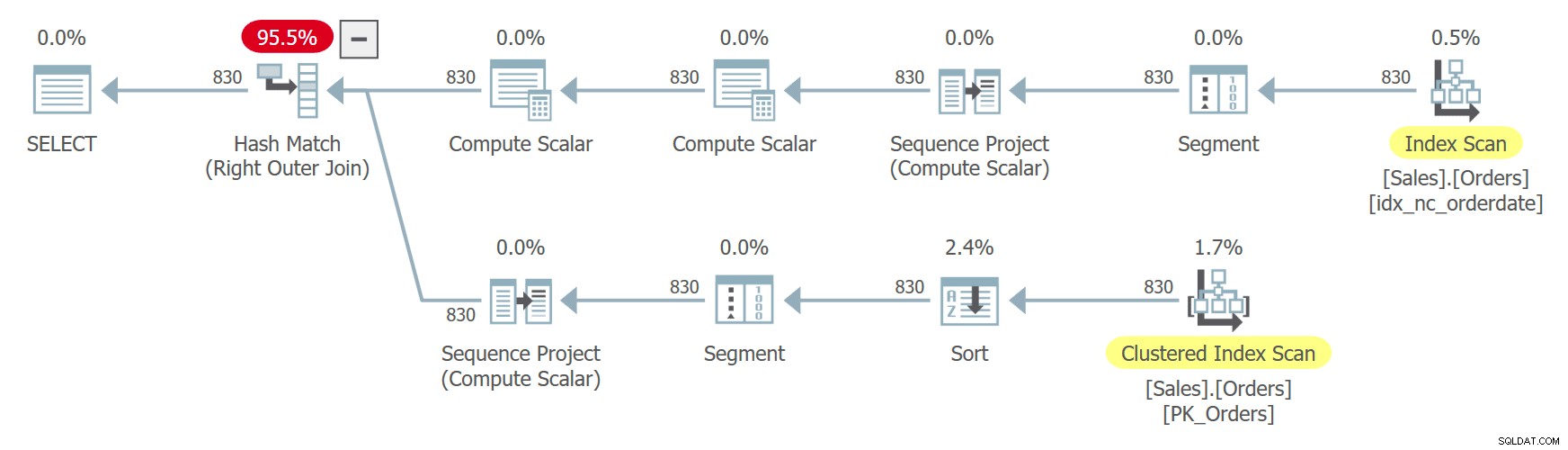 0.0%
SELECT

830

95.5%
Hash Match
(Right Outer Join)

830

0.0%
Compute Scalar

830

0.0%
Compute Scalar

830

0.0%
Sequence Project
(Compute Scalar)

830

0.0%
Segment

830

0.5%
Index Scan
[Sales].[Orders]
[idx_nc_orderdate]

830

0.0%
Sequence Project
(Compute Scalar)

830

0.0%
Segment

830

2.4%
Sort

830

1.7%
Clustered Index Scan
[Sales].[Orders]
[PK_Orders]

SQLDAT.COM